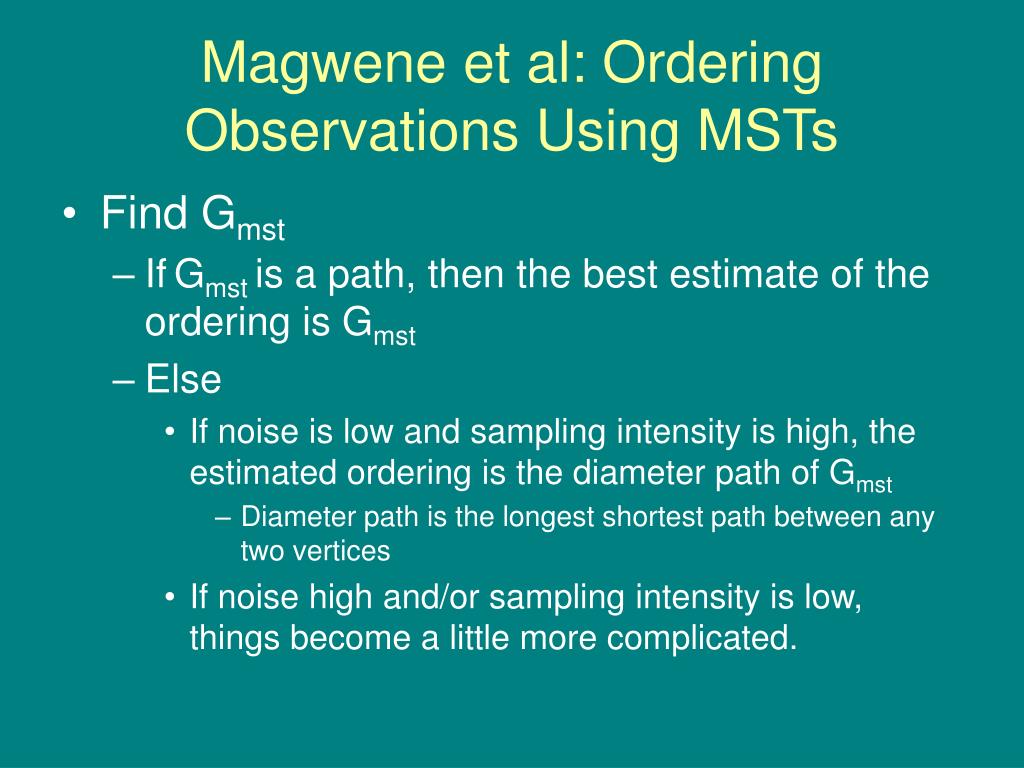 Magwene et al: Ordering Observations Using MSTs

• Find $G_{mst}$
– If $G_{mst}$ is a path, then the best estimate of the ordering is $G_{mst}$
– Else
• If noise is low and sampling intensity is high, the estimated ordering is the diameter path of $G_{mst}$
– Diameter path is the longest shortest path between any two vertices
• If noise high and/or sampling intensity is low, things become a little more complicated.